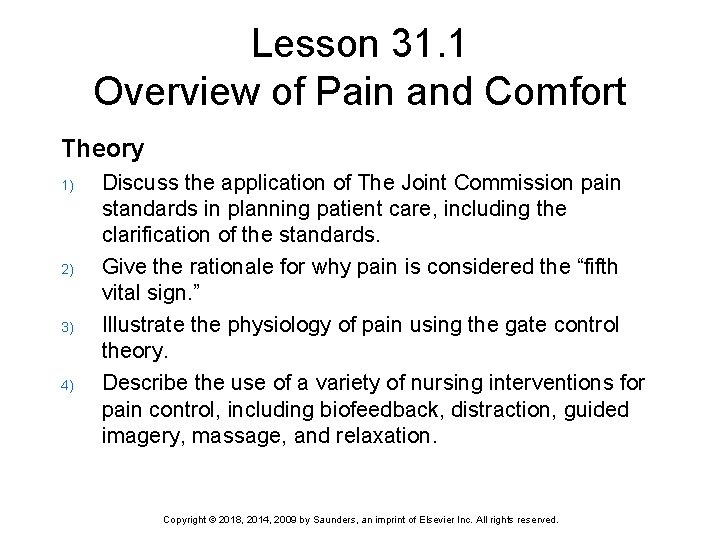 Lesson 31.1
Overview of Pain and Comfort

Theory

1) Discuss the application of The Joint Commission pain standards in planning patient care, including the clarification of the standards.

2) Give the rationale for why pain is considered the “fifth vital sign.”

3) Illustrate the physiology of pain using the gate control theory.

4) Describe the use of a variety of nursing interventions for pain control, including biofeedback, distraction, guided imagery, massage, and relaxation.

Copyright © 2018, 2014, 2009 by Saunders, an imprint of Elsevier Inc. All rights reserved.